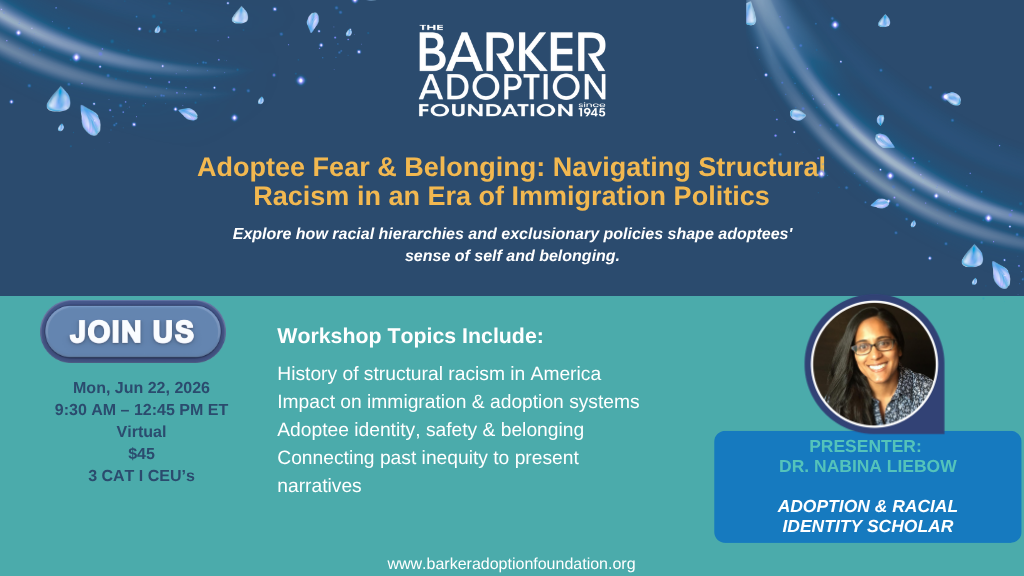 THE BARKER ADOPTION FOUNDATION since 1945

Adoptee Fear & Belonging: Navigating Structural Racism in an Era of Immigration Politics

Explore how racial hierarchies and exclusionary policies shape adoptees' sense of self and belonging.

JOIN US

Mon, Jun 22, 2026
9:30 AM – 12:45 PM ET
Virtual
$45
3 CAT I CEU's

Workshop Topics Include:

History of structural racism in America
Impact on immigration & adoption systems
Adoptee identity, safety & belonging
Connecting past inequity to present narratives

PRESENTER:
DR. NABINA LIEBOW

ADOPTION & RACIAL IDENTITY SCHOLAR

www.barkeradoptionfoundation.org